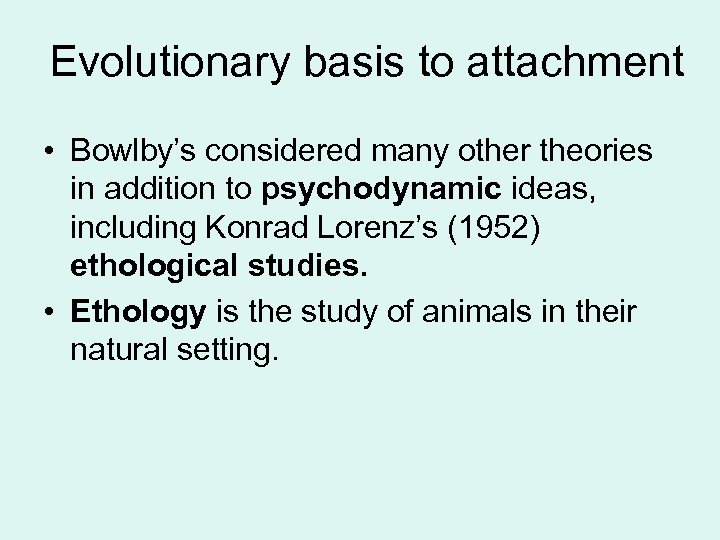 Evolutionary basis to attachment

• Bowlby's considered many other theories in addition to psychodynamic ideas, including Konrad Lorenz's (1952) ethological studies.

• Ethology is the study of animals in their natural setting.